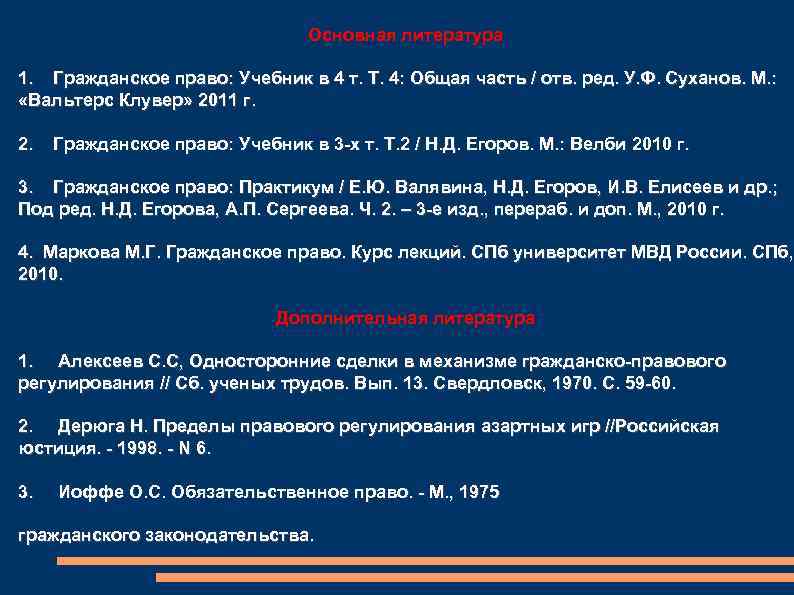 Основная литература

1. Гражданское право: Учебник в 4 т. Т. 4: Общая часть / отв. ред. У.Ф. Суханов. М.: «Вальтерс Клувер» 2011 г.

2. Гражданское право: Учебник в 3-х т. Т.2 / Н.Д. Егоров. М.: Велби 2010 г.

3. Гражданское право: Практикум / Е.Ю. Валявина, Н.Д. Егоров, И.В. Елисеев и др.; Под ред. Н.Д. Егорова, А.П. Сергеева. Ч. 2. – 3-е изд., перераб. и доп. М., 2010 г.

4. Маркова М.Г. Гражданское право. Курс лекций. СПб университет МВД России. СПб, 2010.

Дополнительная литература

1. Алексеев С.С, Односторонние сделки в механизме гражданско-правового регулирования // Сб. ученых трудов. Вып. 13. Свердловск, 1970. С. 59-60.

2. Дерюга Н. Пределы правового регулирования азартных игр //Российская юстиция. - 1998. - N 6.

3. Иоффе О.С. Обязательственное право. - М., 1975

гражданского законодательства.